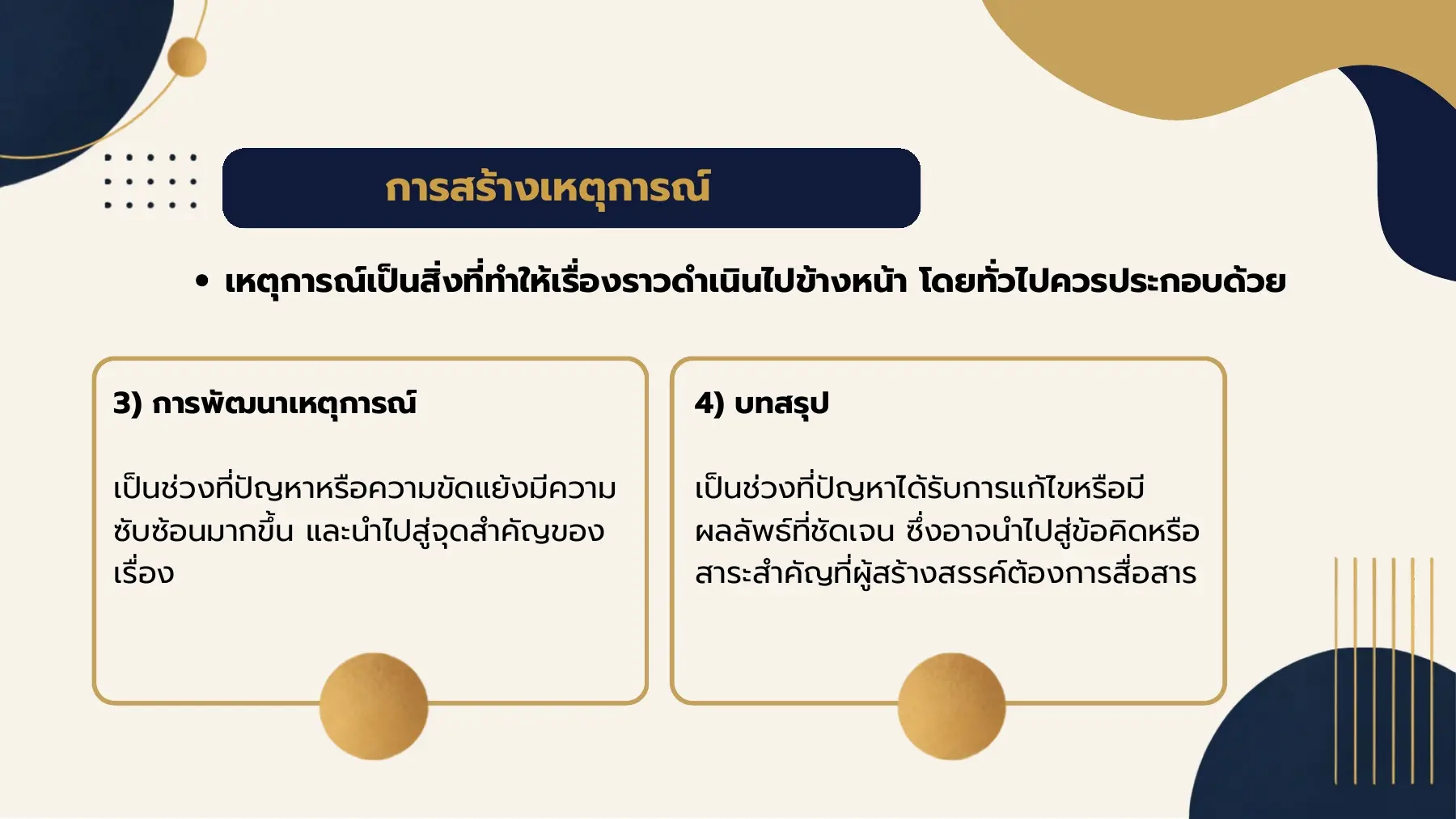 การสร้างเหตุการณ์

• เหตุการณ์เป็นสิ่งที่ทำให้เรื่องราวดำเนินไปข้างหน้า โดยทั่วไปควรประกอบด้วย

3) การพัฒนาเหตุการณ์

เป็นช่วงที่ปัญหาหรือความขัดแย้งมีความซับซ้อนมากขึ้น และนำไปสู่จุดสำคัญของเรื่อง

4) บทสรุป

เป็นช่วงที่ปัญหาได้รับการแก้ไขหรือมีผลลัพธ์ที่ชัดเจน ซึ่งอาจนำไปสู่ข้อคิดหรือสาระสำคัญที่ผู้สร้างสรรค์ต้องการสื่อสาร